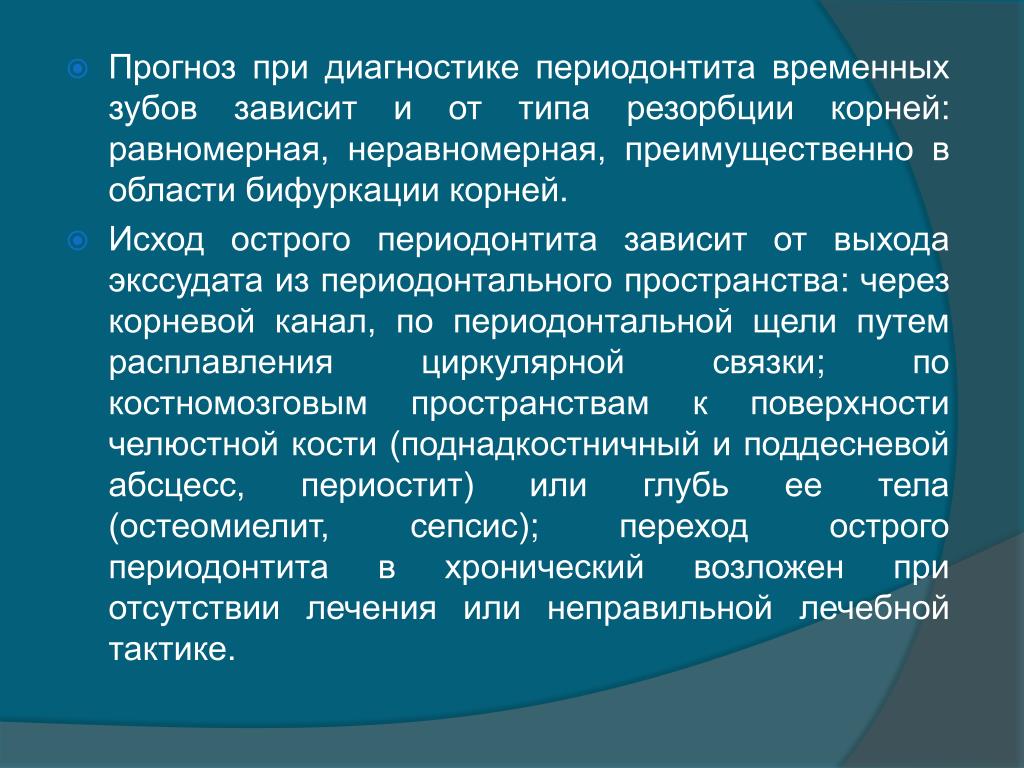 Прогноз при диагностике периодонтита временных зубов зависит и от типа резорбции корней: равномерная, неравномерная, преимущественно в области бифуркации корней.

Исход острого периодонтита зависит от выхода экссудата из периодонтального пространства: через корневой канал, по периодонтальной щели путем расплавления циркулярной связки; по костномозговым пространствам к поверхности челюстной кости (поднадкостничный и поддесневой абсцесс, периостит) или глубь ее тела (остеомиелит, сепсис); переход острого периодонтита в хронический возложен при отсутствии лечения или неправильной лечебной тактике.